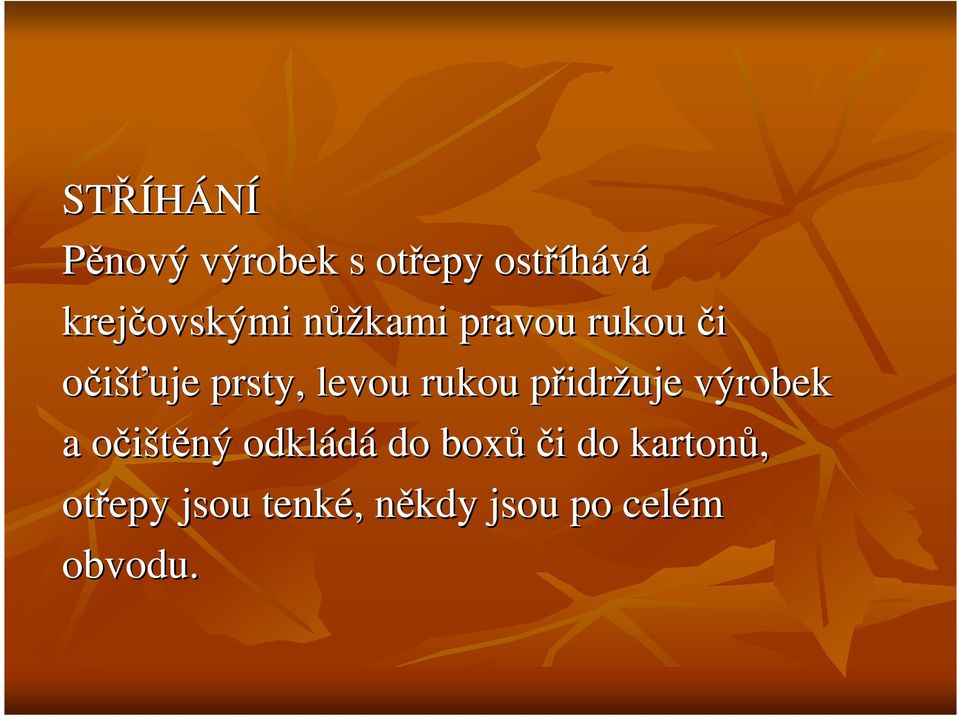 STŘÍHÁNÍ

Pěnový výrobek s otřepy ostříhává krejčovskými nůžkami pravou rukou či očišťuje prsty, levou rukou přidržuje výrobek a očištěný odkládá do boxů či do kartonů, otřepy jsou tenké, někdy jsou po celém obvodu.